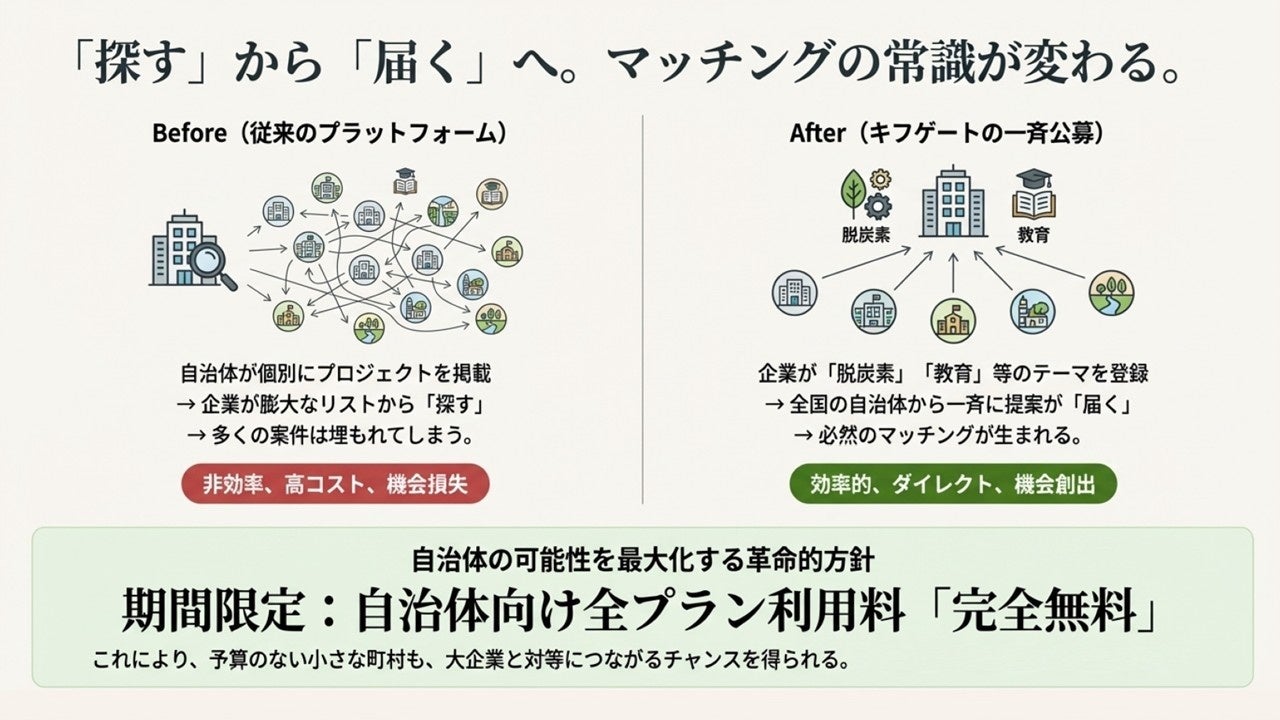 「探す」から「届く」へ。マッチングの常識が変わる。

Before（従来のプラットフォーム）

自治体が個別にプロジェクトを掲載
→ 企業が膨大なリストから「探す」
→ 多くの案件は埋もれてしまう。

非効率、高コスト、機会損失

After（キフゲートの一斉公募）

脱炭素

教育

企業が「脱炭素」「教育」等のテーマを登録
→ 全国の自治体から一斉に提案が「届く」
→ 必然のマッチングが生まれる。

効率的、ダイレクト、機会創出

自治体の可能性を最大化する革命的方針
期間限定：自治体向け全プラン利用料「完全無料」
これにより、予算のない小さな町村も、大企業と対等につながるチャンスを得られる。